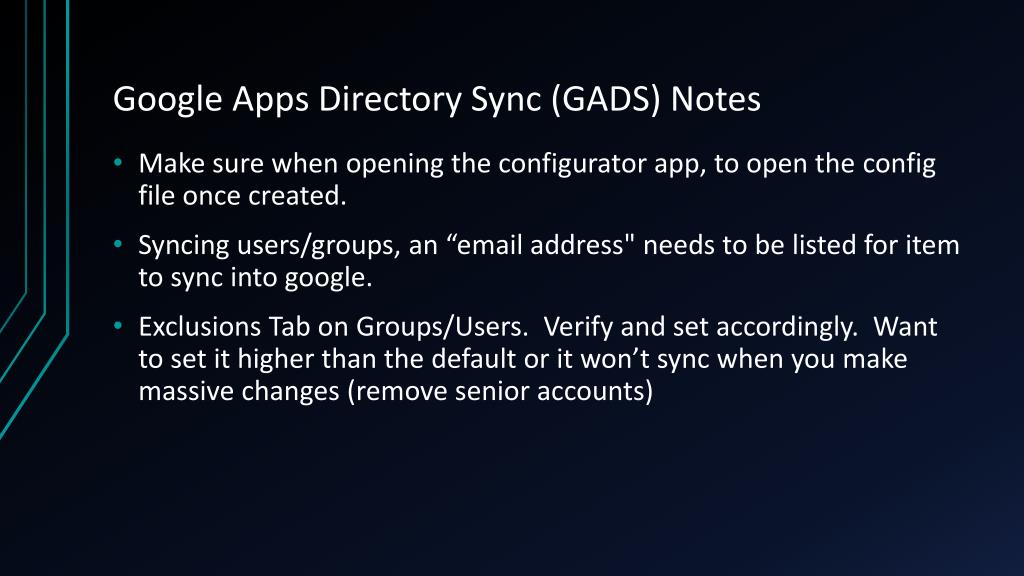 Google Apps Directory Sync (GADS) Notes

• Make sure when opening the configurator app, to open the config file once created.

• Syncing users/groups, an “email address" needs to be listed for item to sync into google.

• Exclusions Tab on Groups/Users. Verify and set accordingly. Want to set it higher than the default or it won’t sync when you make massive changes (remove senior accounts)